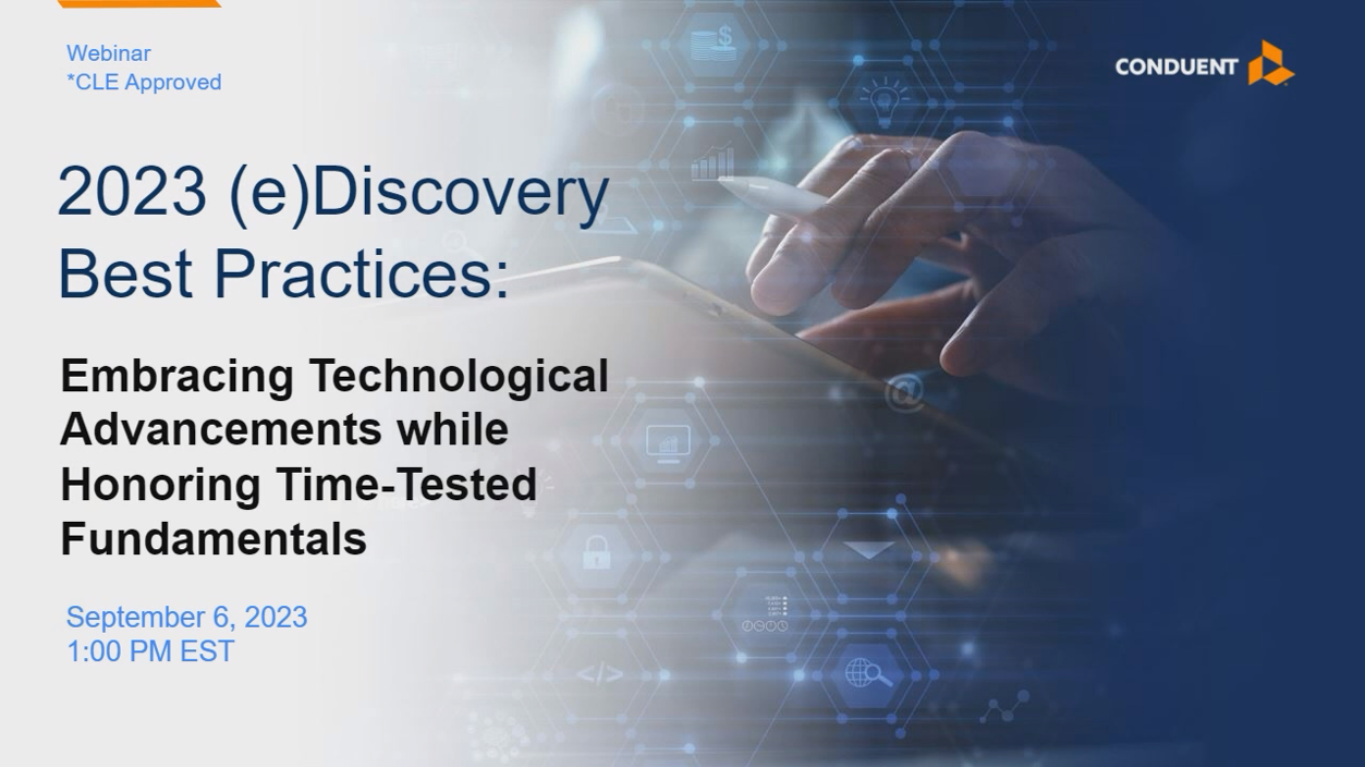 Webinar
*CLE Approved

CONDUENT

2023 (e)Discovery Best Practices:

Embracing Technological Advancements while Honoring Time-Tested Fundamentals

September 6, 2023
1:00 PM EST